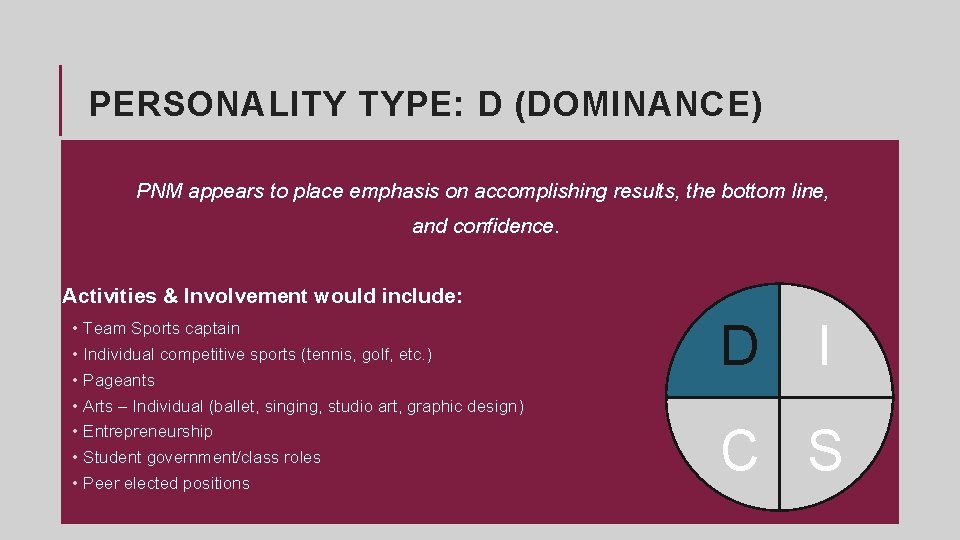 PERSONALITY TYPE: D (DOMINANCE)

PNM appears to place emphasis on accomplishing results, the bottom line, and confidence.

Activities & Involvement would include:
• Team Sports captain
• Individual competitive sports (tennis, golf, etc.)
• Pageants
• Arts – Individual (ballet, singing, studio art, graphic design)
• Entrepreneurship
• Student government/class roles
• Peer elected positions

D I
C S